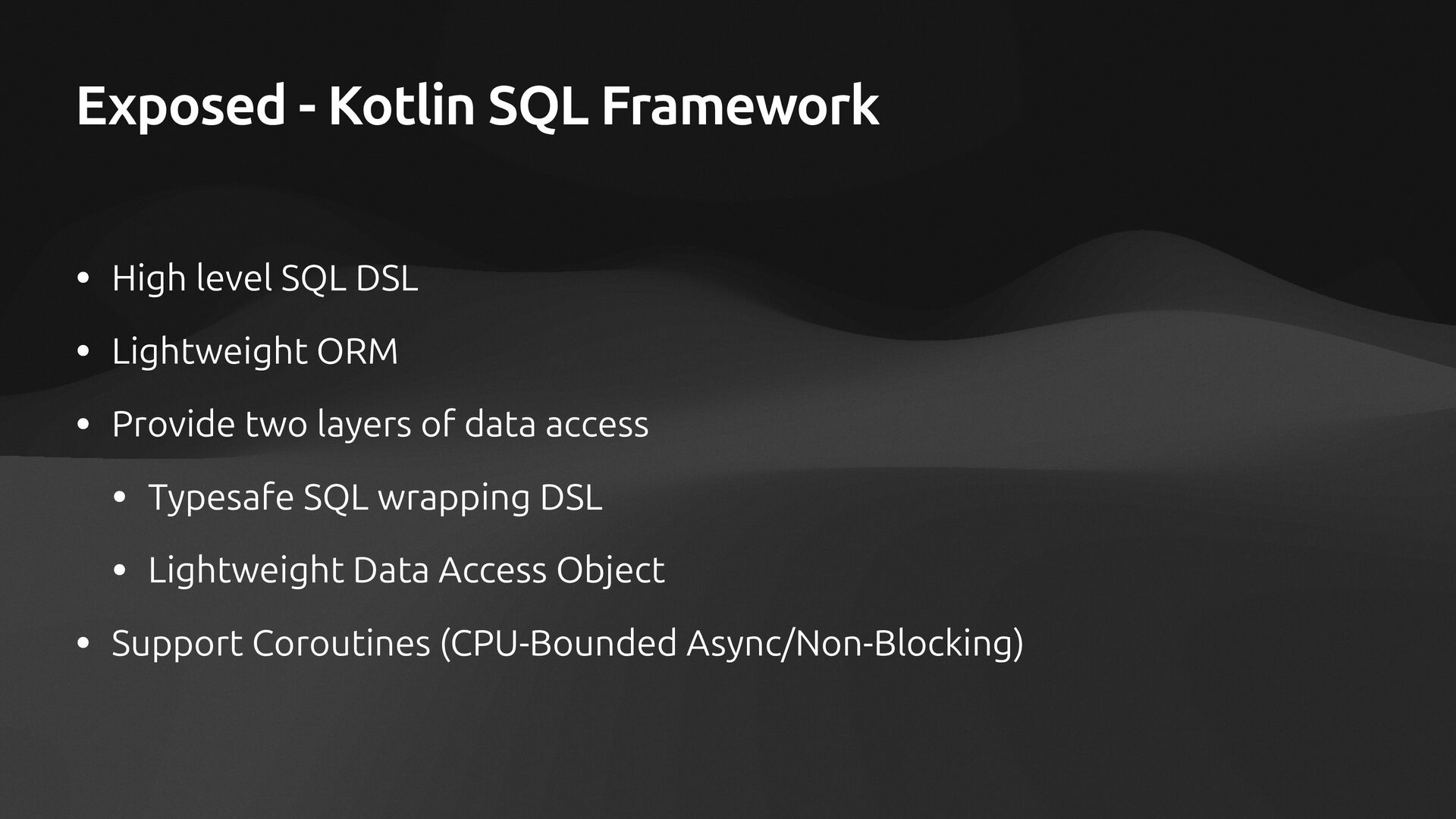 Exposed - Kotlin SQL Framework

• High level SQL DSL
• Lightweight ORM
• Provide two layers of data access
  • Typesafe SQL wrapping DSL
  • Lightweight Data Access Object
• Support Coroutines (CPU-Bounded Async/Non-Blocking)